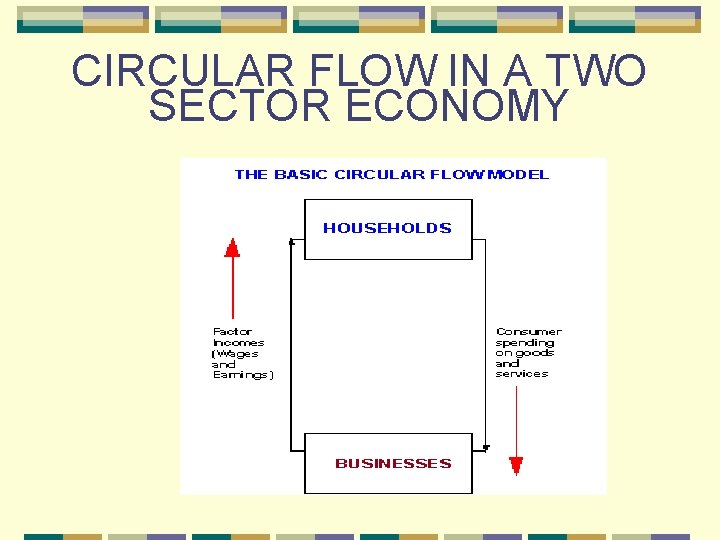 CIRCULAR FLOW IN A TWO SECTOR ECONOMY

THE BASIC CIRCULAR FLOW MODEL

HOUSEHOLDS

Factor Incomes (Wages and Earnings)

Consumer spending on goods and services

BUSINESSES